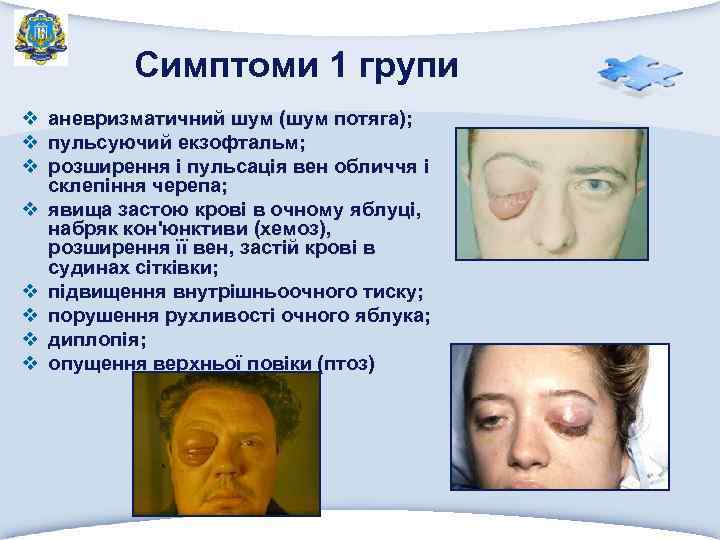 Симптоми 1 групи

❖ аневризматичний шум (шум потяга);
❖ пульсуючий екзофтальм;
❖ розширення і пульсація вен обличчя і склепіння черепа;
❖ явища застою крові в очному яблуці, набряк кон'юнктиви (хемоз), розширення її вен, застій крові в судинах сітківки;
❖ підвищення внутрішньоочного тиску;
❖ порушення рухливості очного яблука;
❖ диплопія;
❖ опущення верхньої повіки (птоз)